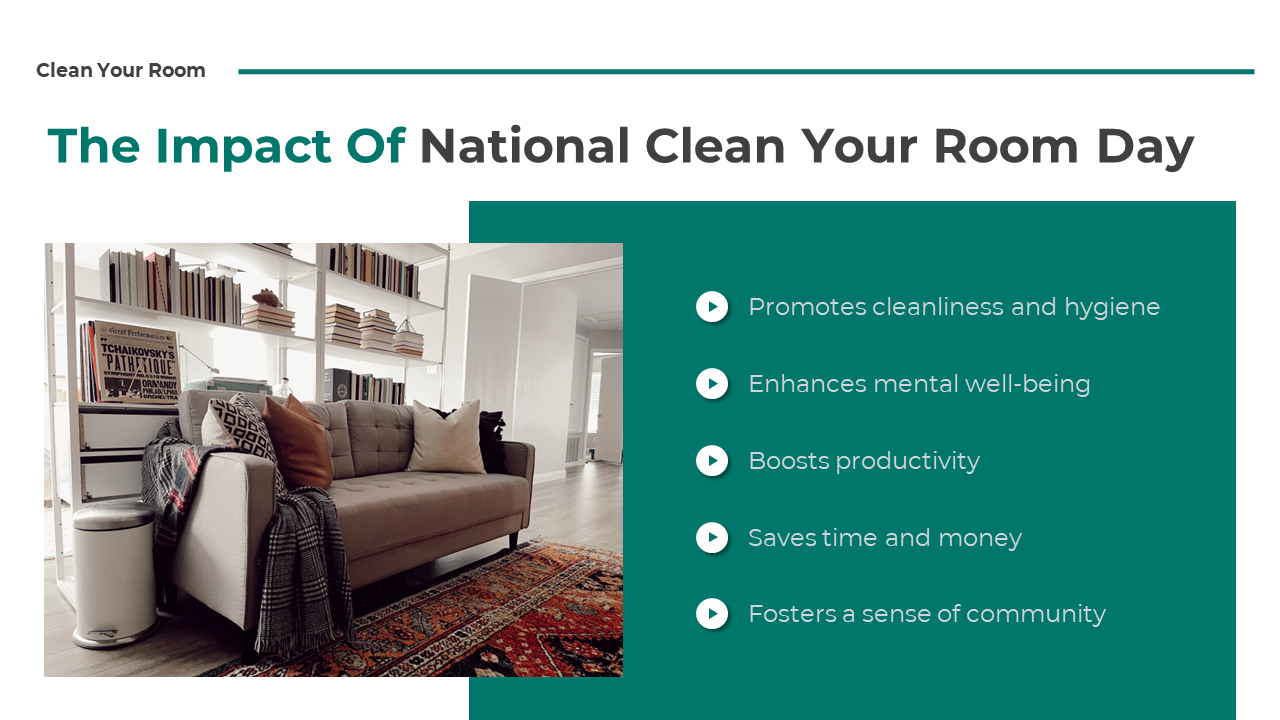 Clean Your Room

The Impact Of National Clean Your Room Day

Great Performances
TCHAIKOVSKY'S "PATHETIQUE"
SYMPHONY NO. 6 IN B MINOR
ORMANDY
PHILADELPHIA ORCHESTRA

Promotes cleanliness and hygiene

Enhances mental well-being

Boosts productivity

Saves time and money

Fosters a sense of community